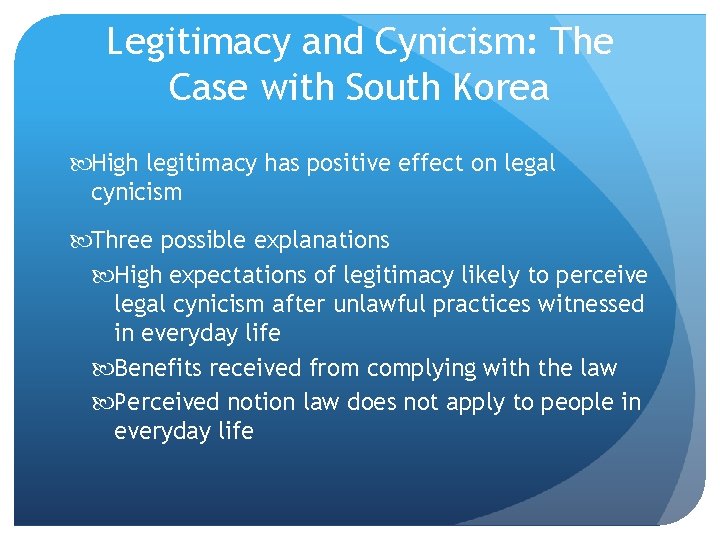 Legitimacy and Cynicism: The Case with South Korea

High legitimacy has positive effect on legal cynicism

Three possible explanations

High expectations of legitimacy likely to perceive legal cynicism after unlawful practices witnessed in everyday life

Benefits received from complying with the law

Perceived notion law does not apply to people in everyday life